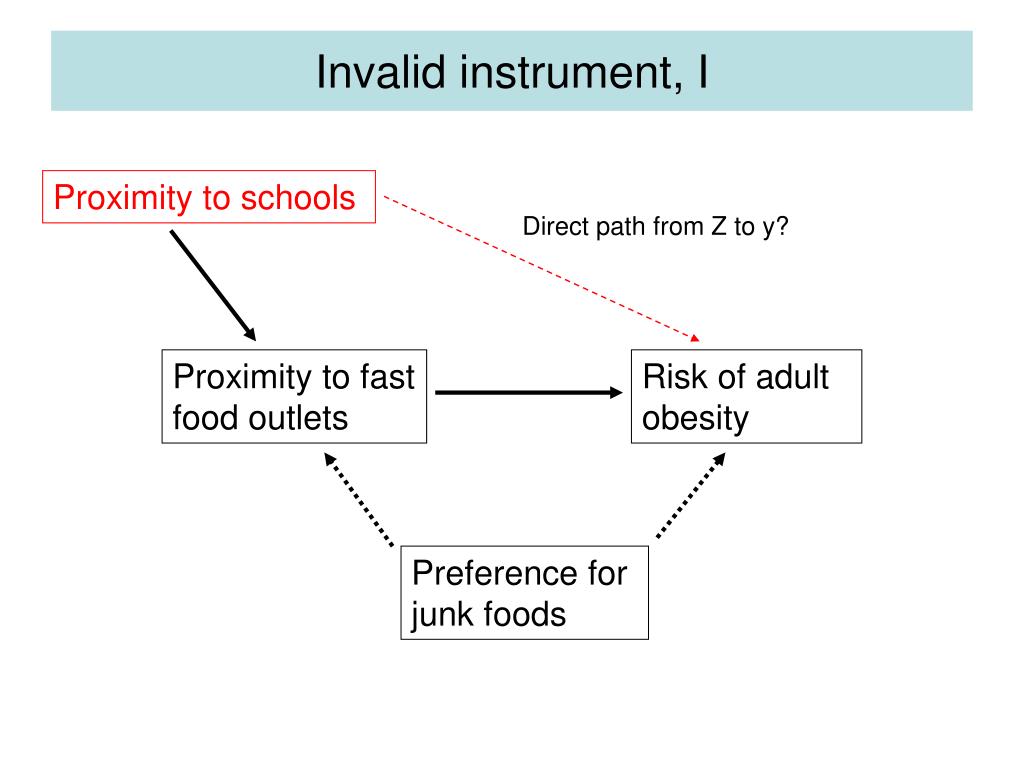 Invalid instrument, I

Proximity to schools

Direct path from Z to y?

Proximity to fast food outlets

Risk of adult obesity

Preference for junk foods